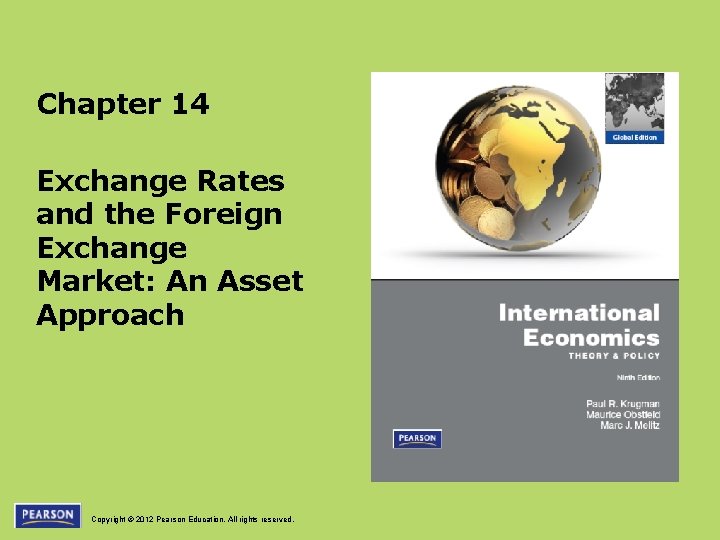 Chapter 14

Exchange Rates and the Foreign Exchange Market: An Asset Approach

Global Edition

International Economics
THEORY & POLICY

Ninth Edition

Paul R. Krugman
Maurice Obstfeld
Marc J. Melitz

PEARSON

PEARSON

Copyright © 2012 Pearson Education. All rights reserved.